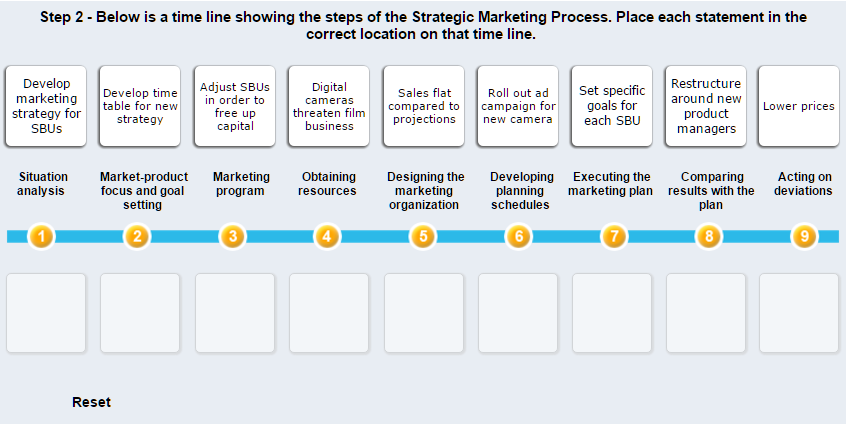 Step 2 - Below is a time line showing the steps of the Strategic Marketing Process. Place each statement in the correct location on that time line.

Develop marketing strategy for SBUs

Develop time table for new strategy

Adjust SBUs in order to free up capital

Digital cameras threaten film business

Sales flat compared to projections

Roll out ad campaign for new camera

Set specific goals for each SBU

Restructure around new product managers

Lower prices

Situation analysis

Market-product focus and goal setting

Marketing program

Obtaining resources

Designing the marketing organization

Developing planning schedules

Executing the marketing plan

Comparing results with the plan

Acting on deviations

1

2

3

4

5

6

7

8

9

Reset